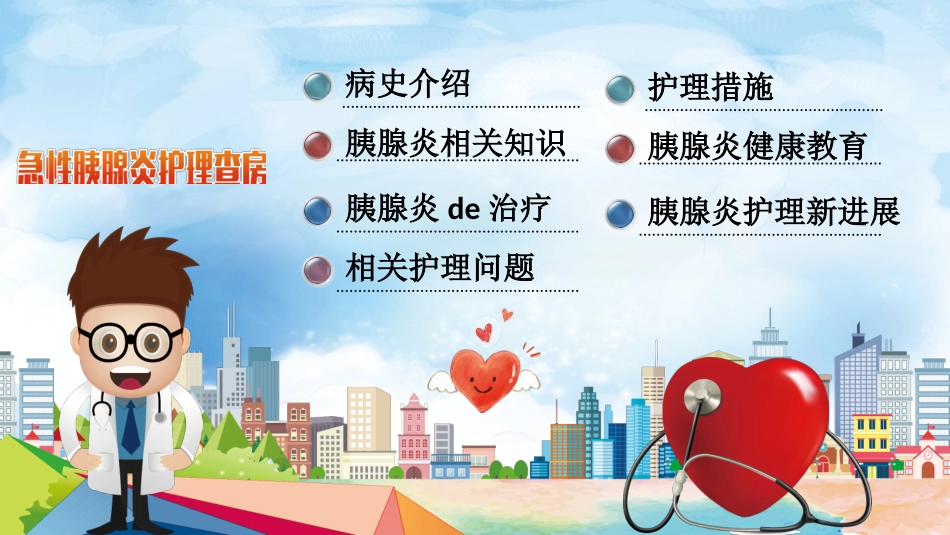 急性胰腺炎护理查房

病史介绍

胰腺炎相关知识

胰腺炎 de 治疗

相关护理问题

护理措施

胰腺炎健康教育

胰腺炎护理新进展